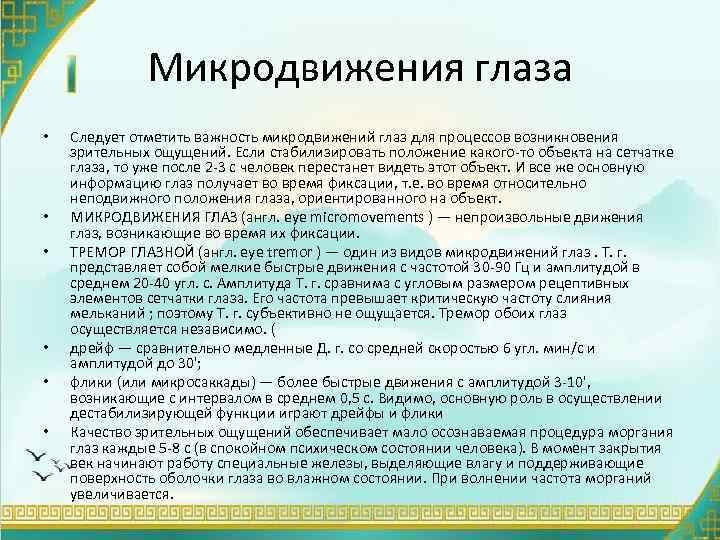 Микродвижения глаза

• Следует отметить важность микродвижений глаз для процессов возникновения зрительных ощущений. Если стабилизировать положение какого-то объекта на сетчатке глаза, то уже после 2-3 с человек перестанет видеть этот объект. И все же основную информацию глаз получает во время фиксации, т.е. во время относительно неподвижного положения глаза, ориентированного на объект.

• МИКРОДВИЖЕНИЯ ГЛАЗ (англ. eye micromovements ) — непроизвольные движения глаз, возникающие во время их фиксации.

• ТРЕМОР ГЛАЗНОЙ (англ. eye tremor ) — один из видов микродвижений глаз . Т. г. представляет собой мелкие быстрые движения с частотой 30-90 Гц и амплитудой в среднем 20-40 угл. с. Амплитуда Т. г. сравнима с угловым размером рецептивных элементов сетчатки глаза. Его частота превышает критическую частоту слияния мельканий ; поэтому Т. г. субъективно не ощущается. Тремор обоих глаз осуществляется независимо. (

• дрейф — сравнительно медленные Д. г. со средней скоростью 6 угл. мин/с и амплитудой до 30';

• флики (или микросаккады) — более быстрые движения с амплитудой 3-10', возникающие с интервалом в среднем 0,5 с. Видимо, основную роль в осуществлении дестабилизирующей функции играют дрейфы и флики

• Качество зрительных ощущений обеспечивает мало осознаваемая процедура моргания глаз каждые 5-8 с (в спокойном психическом состоянии человека). В момент закрытия век начинают работу специальные железы, выделяющие влагу и поддерживающие поверхность оболочки глаза во влажном состоянии. При волнении частота морганий увеличивается.